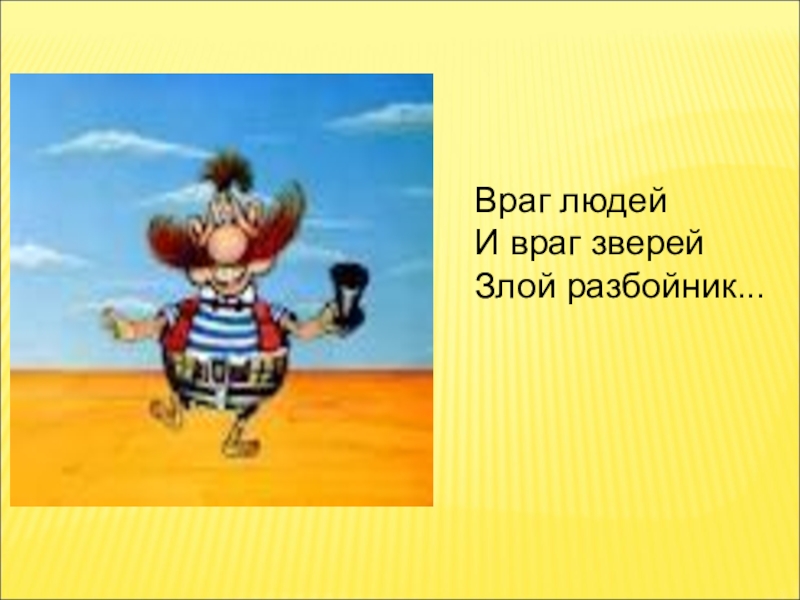 Враг людей
И враг зверей
Злой разбойник...